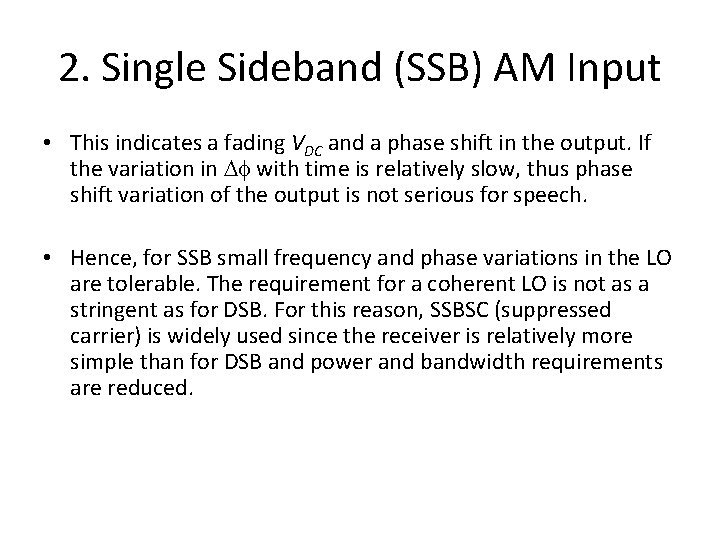 2. Single Sideband (SSB) AM Input

• This indicates a fading $V_{DC}$ and a phase shift in the output. If the variation in $\Delta\phi$ with time is relatively slow, thus phase shift variation of the output is not serious for speech.

• Hence, for SSB small frequency and phase variations in the LO are tolerable. The requirement for a coherent LO is not as a stringent as for DSB. For this reason, SSBSC (suppressed carrier) is widely used since the receiver is relatively more simple than for DSB and power and bandwidth requirements are reduced.